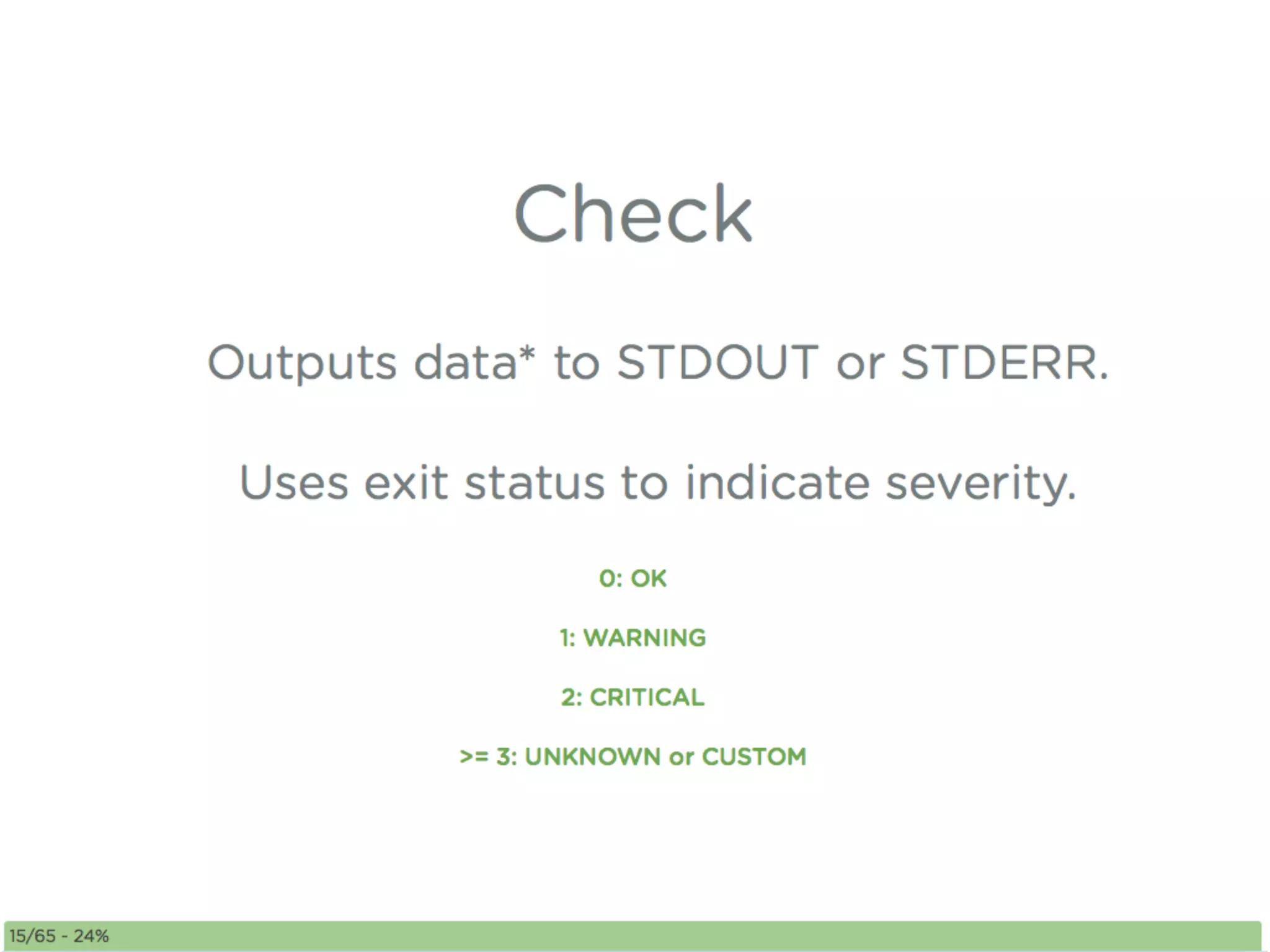 Check

Outputs data* to STDOUT or STDERR.

Uses exit status to indicate severity.

0: OK

1: WARNING

2: CRITICAL

>= 3: UNKNOWN or CUSTOM

15/65 - 24%